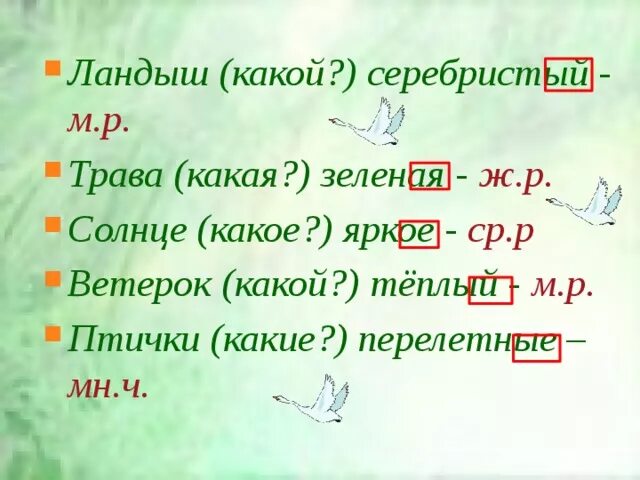 Ландыш (какой?) серебристый - м.р.

Трава (какая?) зеленая - ж.р.

Солнце (какое?) яркое - ср.р

Ветерок (какой?) тёплый - м.р.

Птички (какие?) перелетные – мн.ч.